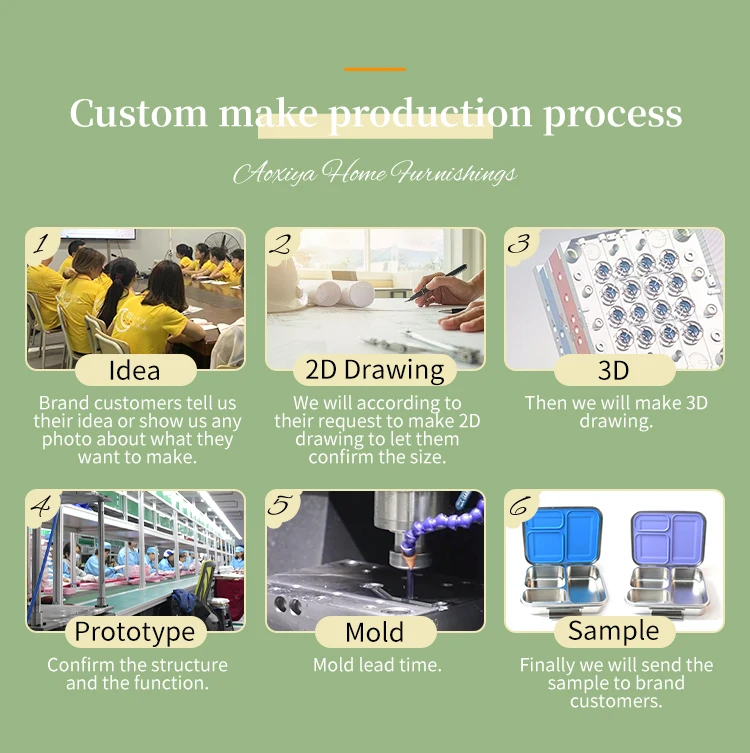 Custom make production process

Aoxiya Home Furnishings

1
Idea
Brand customers tell us their idea or show us any photo about what they want to make.

2
2D Drawing
We will according to their request to make 2D drawing to let them confirm the size.

3
3D
Then we will make 3D drawing.

4
Prototype
Confirm the structure and the function.

5
Mold
Mold lead time.

6
Sample
Finally we will send the sample to brand customers.